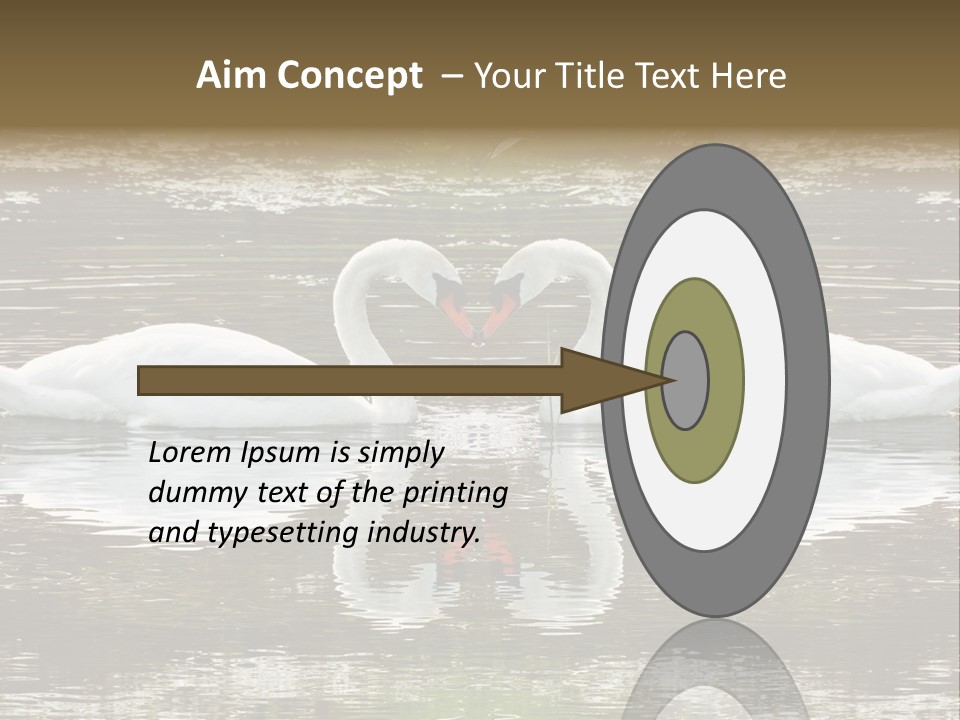 Aim Concept – Your Title Text Here

Lorem Ipsum is simply dummy text of the printing and typesetting industry.